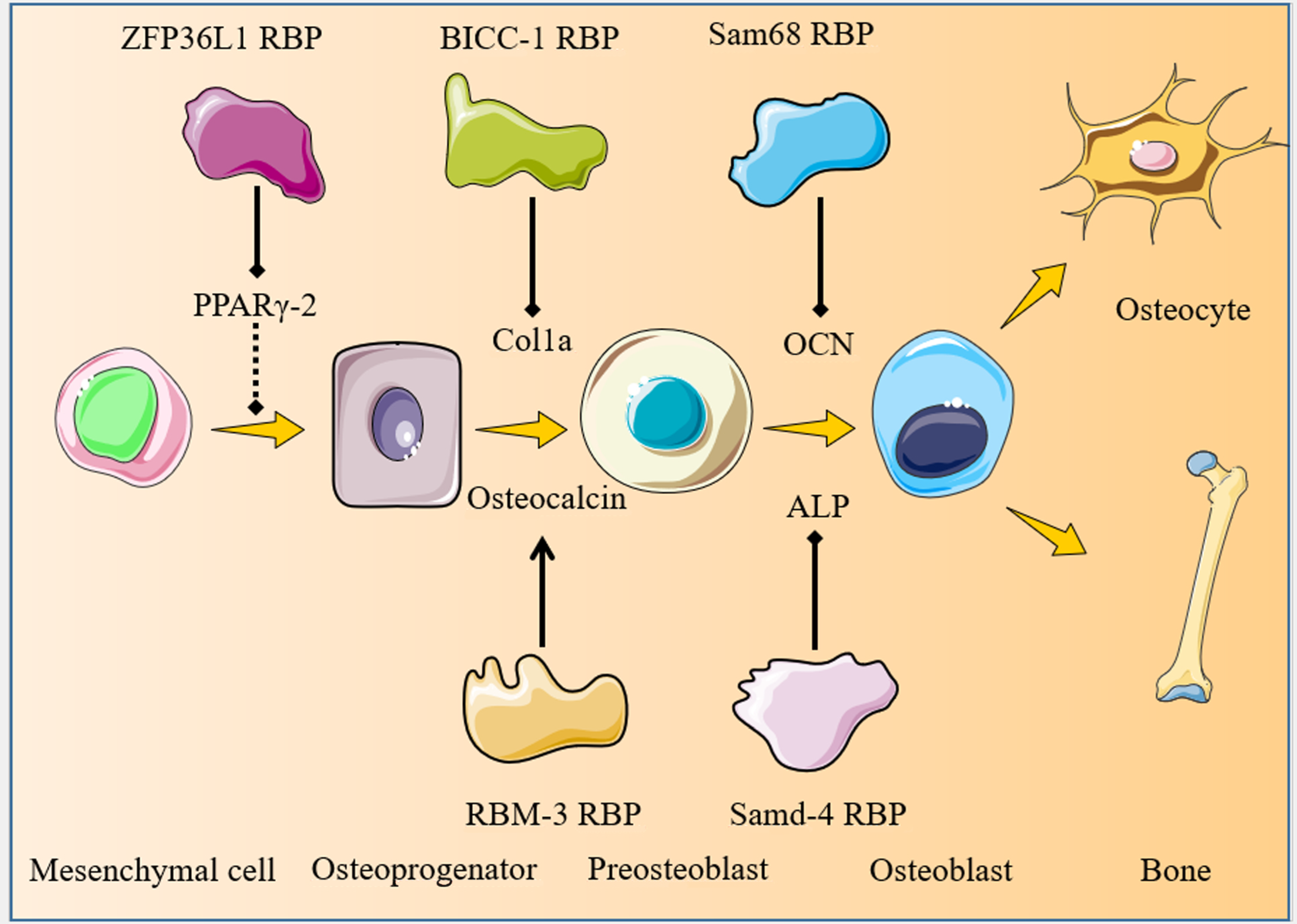 ZFP36L1 RBP

BICC-1 RBP

Sam68 RBP

PPARγ-2

Col1a

OCN

Osteocyte

Osteocalcin

ALP

RBM-3 RBP

Samd-4 RBP

Mesenchymal cell

Osteoprogenator

Preosteoblast

Osteoblast

Bone